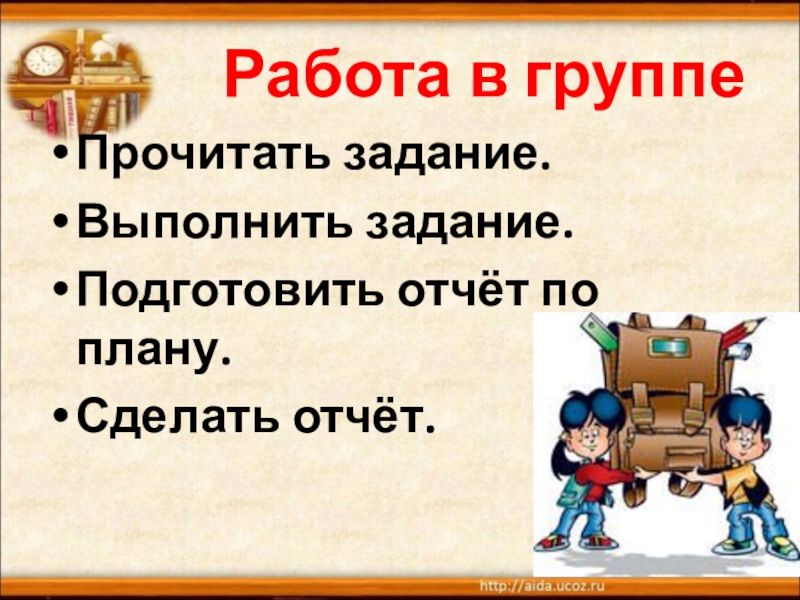 Работа в группе

• Прочитать задание.
• Выполнить задание.
• Подготовить отчёт по плану.
• Сделать отчёт.

http://aida.ucoz.ru